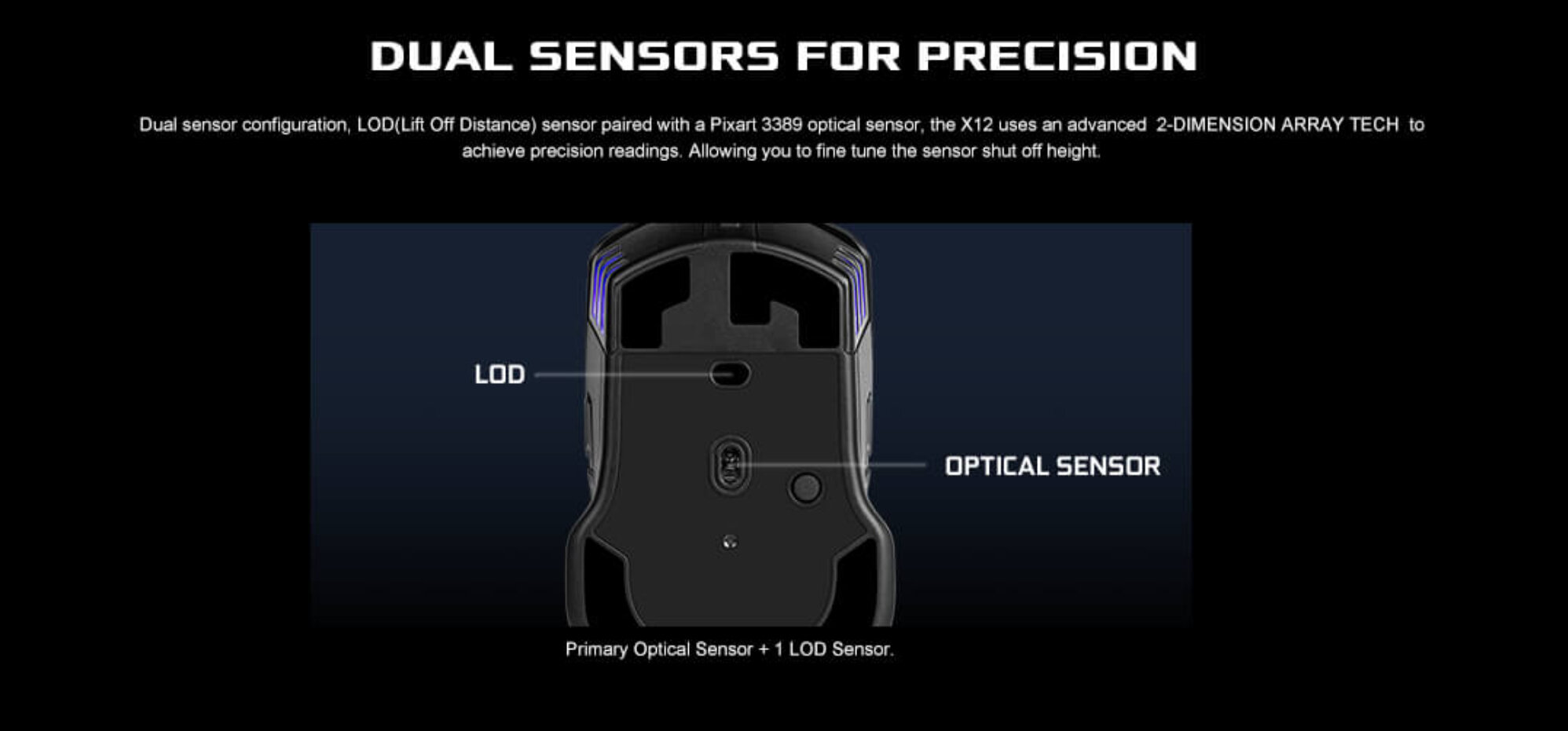 DUAL SENSORS FOR PRECISION

Dual sensor configuration, LOD(Lift Off Distance) sensor paired with a Pixart 3389 optical sensor, the X12 uses an advanced 2-DIMENSION ARRAY TECH to achieve precision readings. Allowing you to fine tune the sensor shut off height.

LOD

OPTICAL SENSOR

Primary Optical Sensor + 1 LOD Sensor.